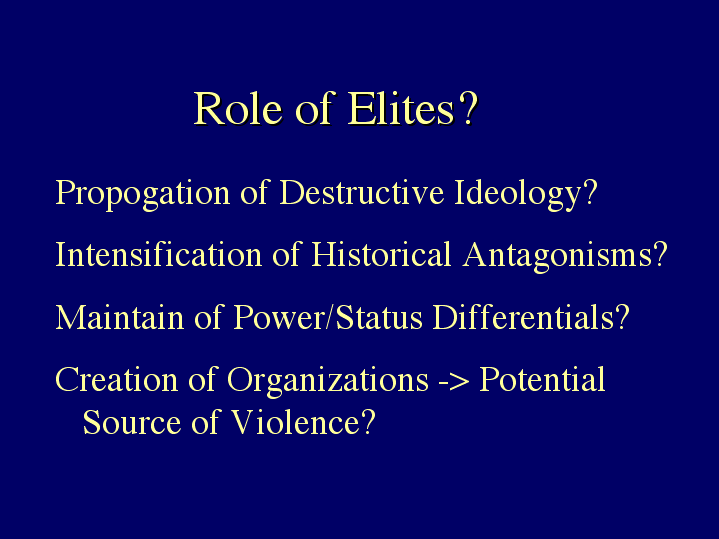 Role of Elites?

Propogation of Destructive Ideology?

Intensification of Historical Antagonisms?

Maintain of Power/Status Differentials?

Creation of Organizations -> Potential Source of Violence?